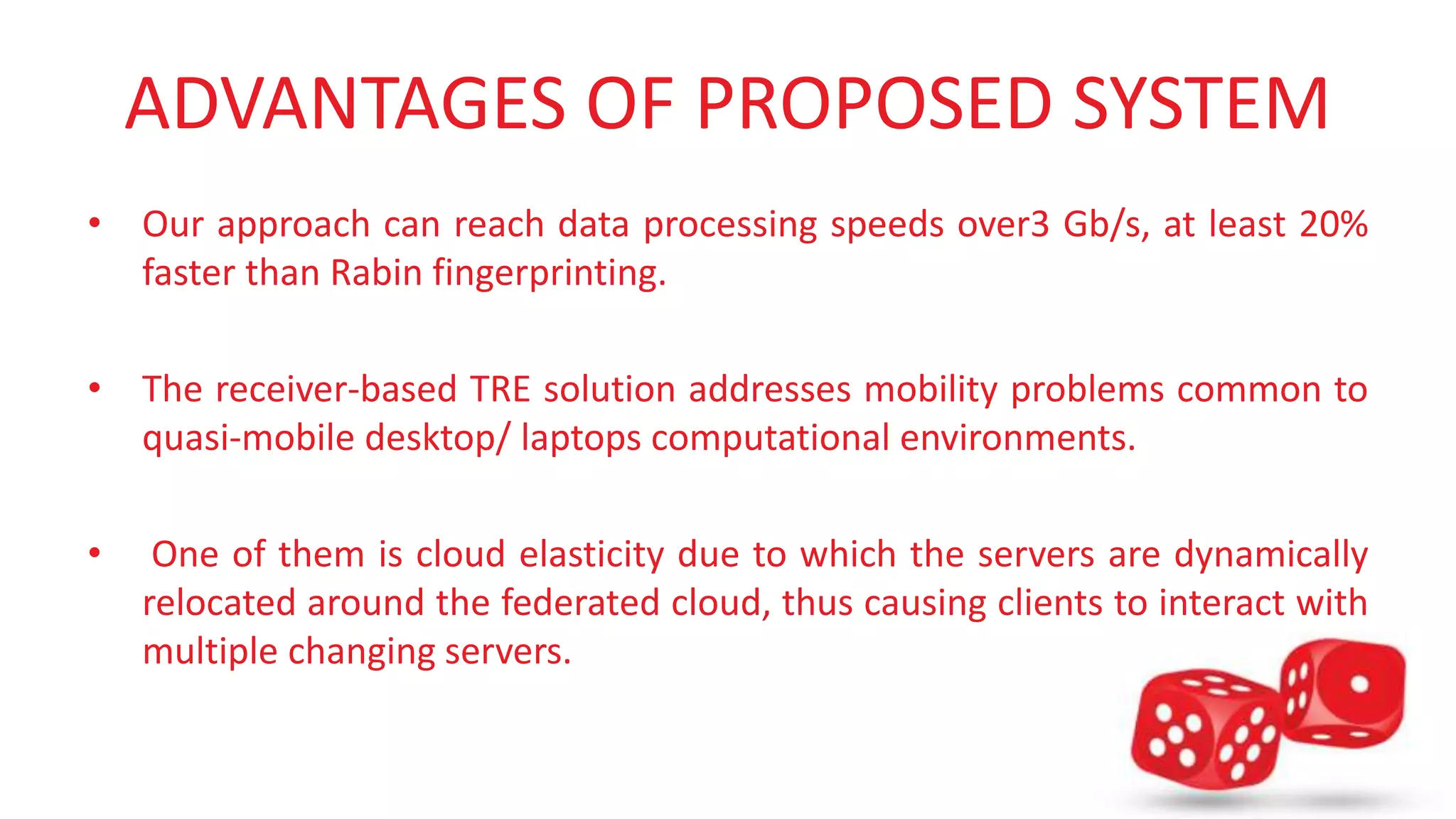 ADVANTAGES OF PROPOSED SYSTEM

• Our approach can reach data processing speeds over3 Gb/s, at least 20% faster than Rabin fingerprinting.

• The receiver-based TRE solution addresses mobility problems common to quasi-mobile desktop/ laptops computational environments.

• One of them is cloud elasticity due to which the servers are dynamically relocated around the federated cloud, thus causing clients to interact with multiple changing servers.